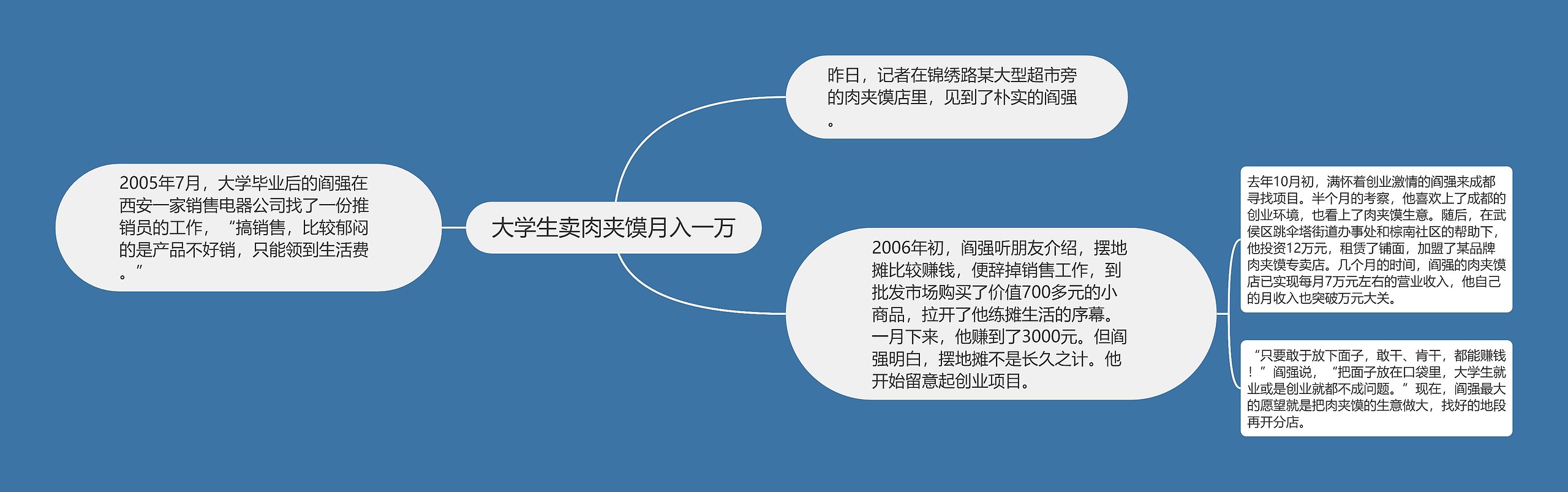 大学生卖肉夹馍月入一万

2005年7月，大学毕业后的阎强在西安一家销售电器公司找了一份推销员的工作，“搞销售，比较郁闷的是产品不好销，只能领到生活费。”

昨日，记者在锦绣路某大型超市旁的肉夹馍店里，见到了朴实的阎强。

2006年初，阎强听朋友介绍，摆地摊比较赚钱，便辞掉销售工作，到批发市场购买了价值700多元的小商品，拉开了他练摊生活的序幕。一月下来，他赚到了3000元。但阎强明白，摆地摊不是长久之计。他开始留意起创业项目。

去年10月初，满怀着创业激情的阎强来成都寻找项目。半个月的考察，他喜欢上了成都的创业环境，也看上了肉夹馍生意。随后，在武侯区跳伞塔街道办事处和棕南社区的帮助下，他投资12万元，租赁了铺面，加盟了某品牌肉夹馍专卖店。几个月的时间，阎强的肉夹馍店已实现每月7万元左右的营业收入，他自己的月收入也突破万元大关。

“只要敢于放下面子，敢干、肯干，都能赚钱！”阎强说，“把面子放在口袋里，大学生就业或是创业就都不成问题。”现在，阎强最大的愿望就是把肉夹馍的生意做大，找好的地段再开分店。